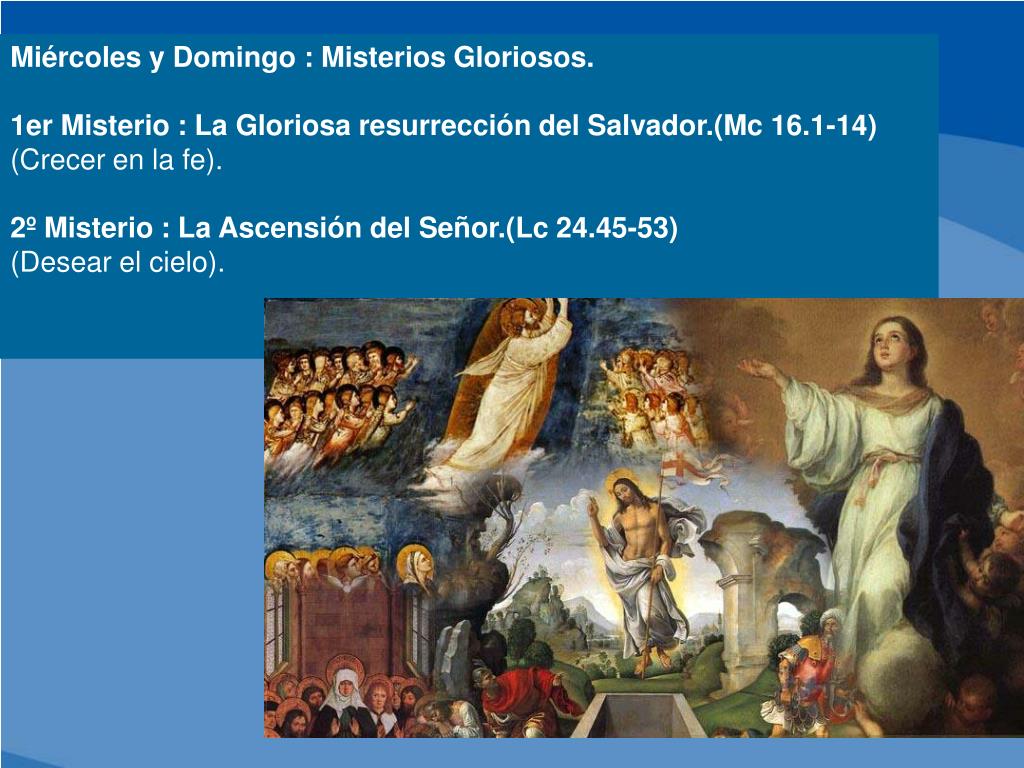 Miércoles y Domingo : Misterios Gloriosos.

1er Misterio : La Gloriosa resurrección del Salvador.(Mc 16.1-14)
(Crecer en la fe).

2º Misterio : La Ascensión del Señor.(Lc 24.45-53)
(Desear el cielo).